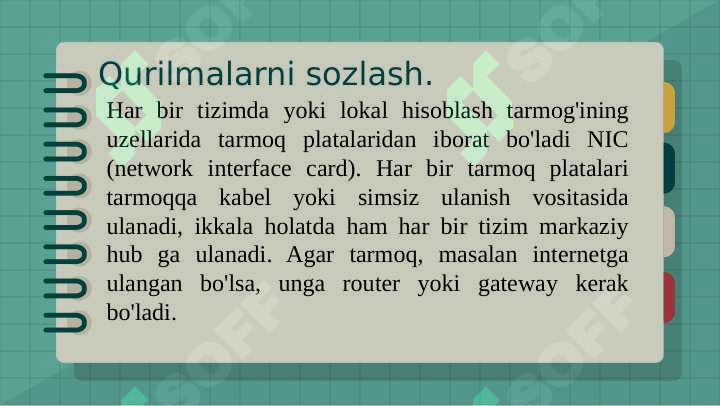 Qurilmalarni sozlash.

Har bir tizimda yoki lokal hisoblash tarmog'ining uzellarida tarmoq platalaridan iborat bo'ladi NIC (network interface card). Har bir tarmoq platalari tarmoqqa kabel yoki simsiz ulanish vositasida ulanadi, ikkala holatda ham har bir tizim markaziy hub ga ulanadi. Agar tarmoq, masalan internetga ulangan bo'lsa, unga router yoki gateway kerak bo'ladi.

SOFF SOFF SOFF SOFF